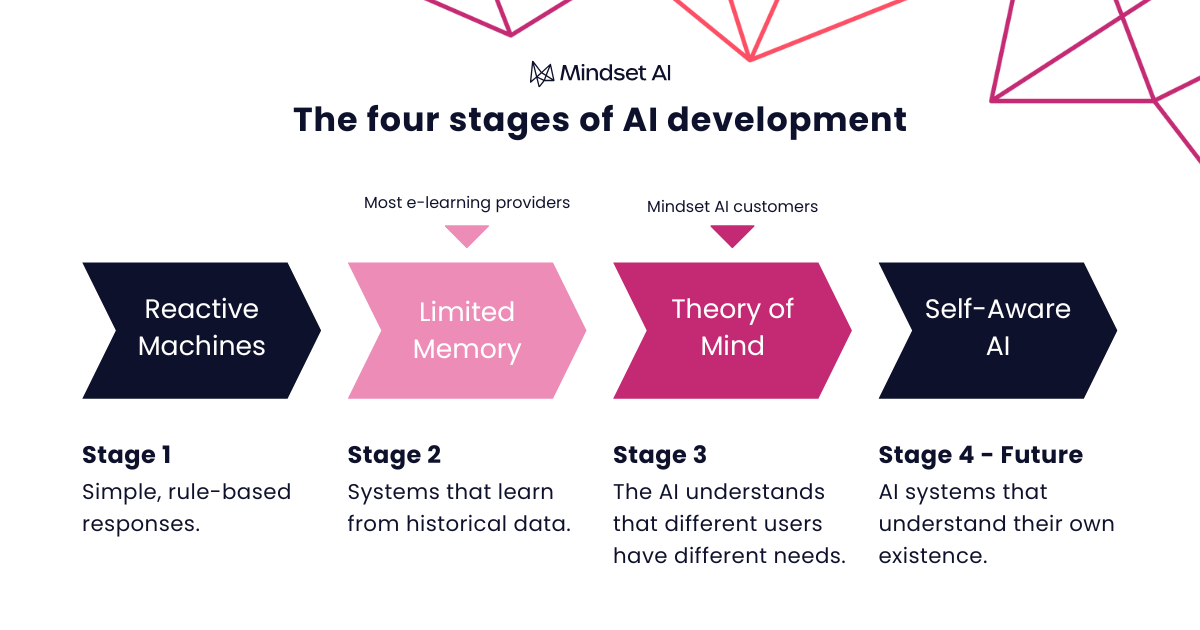 Mindset AI

The four stages of AI development

Most e-learning providers

Mindset AI customers

Reactive Machines

Limited Memory

Theory of Mind

Self-Aware AI

Stage 1
Simple, rule-based responses.

Stage 2
Systems that learn from historical data.

Stage 3
The AI understands that different users have different needs.

Stage 4 - Future
AI systems that understand their own existence.